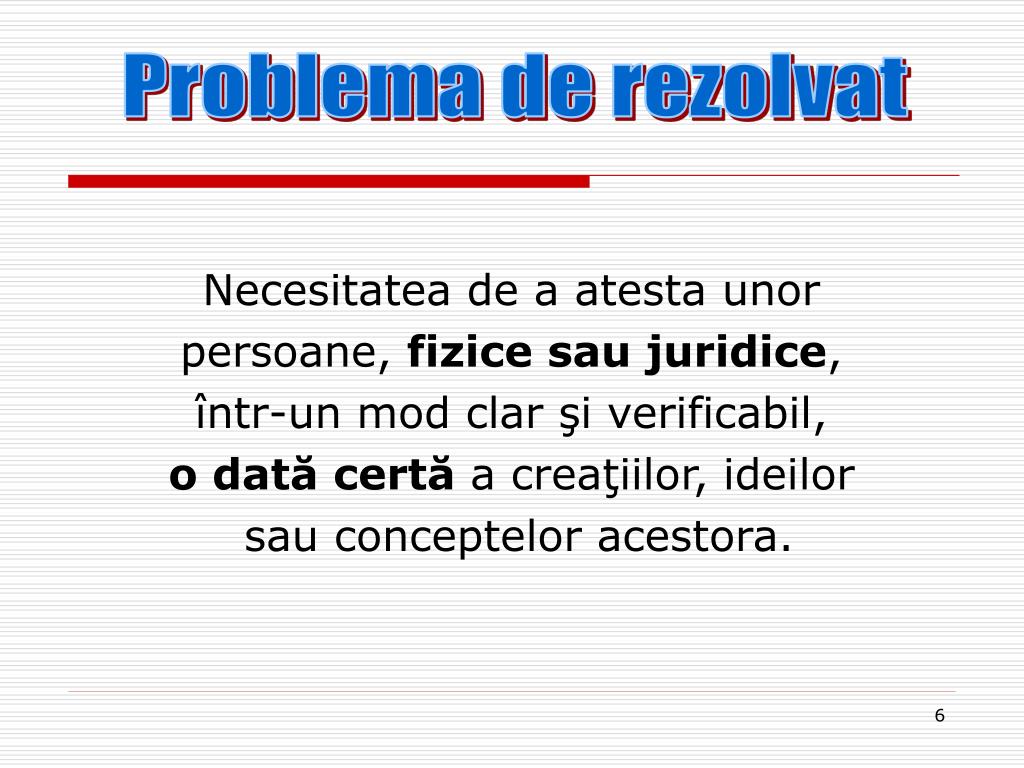 Problema de rezolvat

Necesitatea de a atesta unor persoane, fizice sau juridice, într-un mod clar şi verificabil, o dată certă a creaţiilor, ideilor sau conceptelor acestora.

6